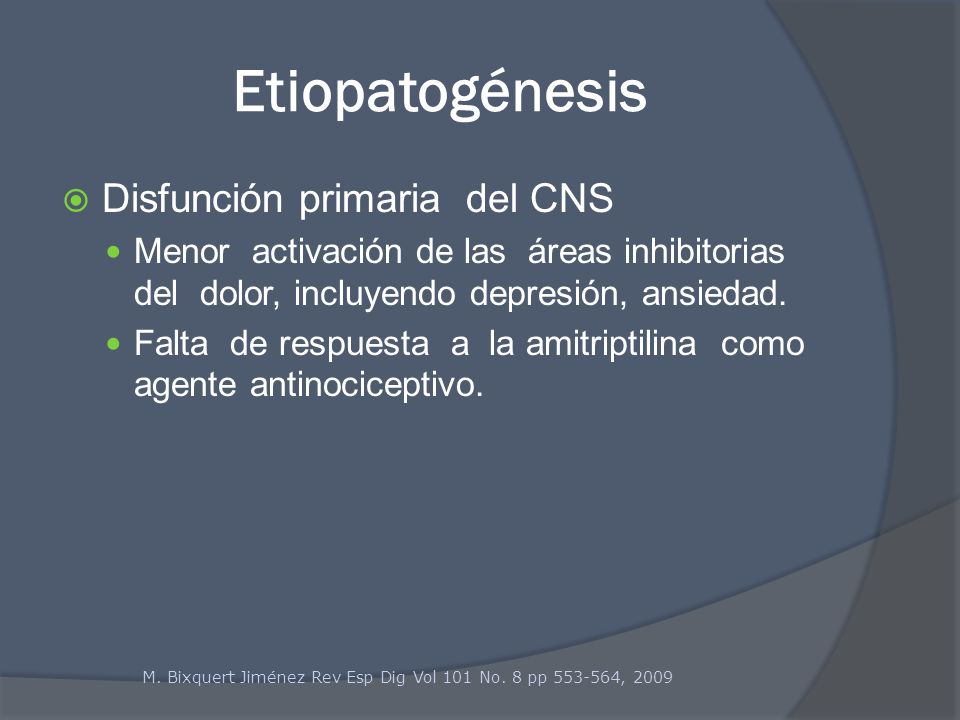 Etiopatogénesis

Disfunción primaria del CNS

Menor activación de las áreas inhibitorias del dolor, incluyendo depresión, ansiedad.

Falta de respuesta a la amitriptilina como agente antinociceptivo.

M. Bixquert Jiménez Rev Esp Dig Vol 101 No. 8 pp 553-564, 2009